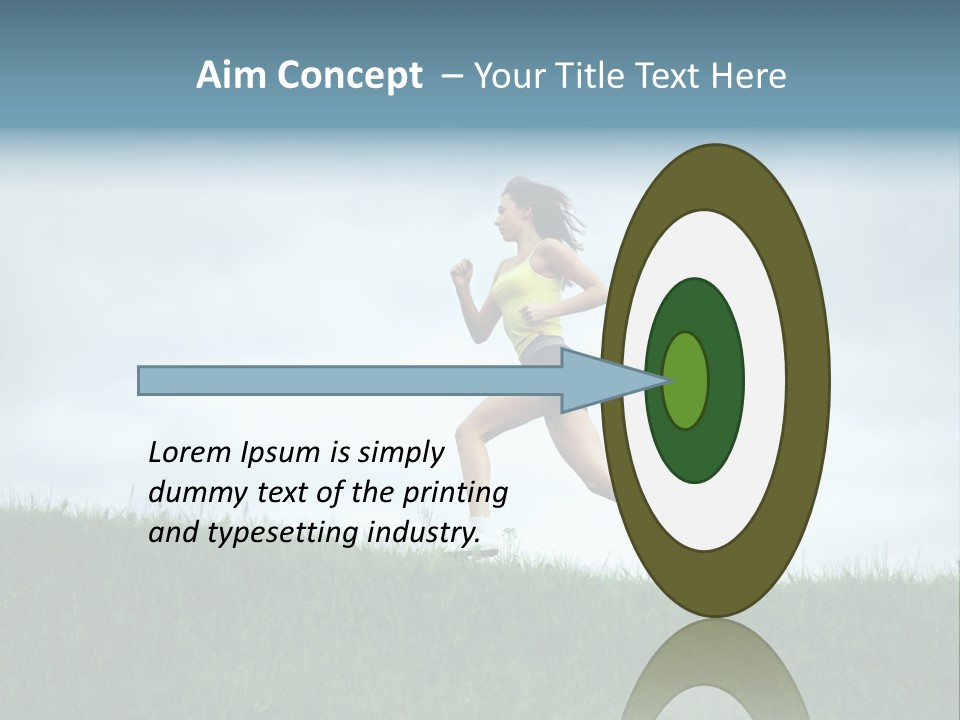 Aim Concept – Your Title Text Here

Lorem Ipsum is simply dummy text of the printing and typesetting industry.